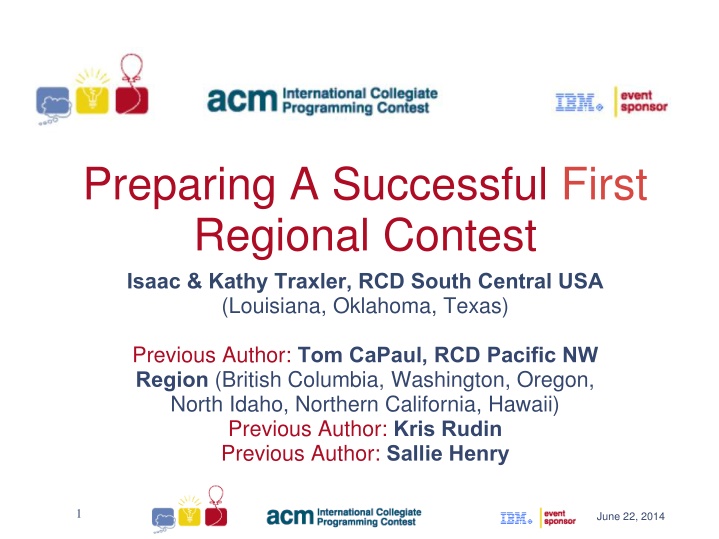 acm International Collegiate Programming Contest

IBM. event sponsor

Preparing A Successful First Regional Contest

Isaac & Kathy Traxler, RCD South Central USA
(Louisiana, Oklahoma, Texas)

Previous Author: Tom CaPaul, RCD Pacific NW Region (British Columbia, Washington, Oregon, North Idaho, Northern California, Hawaii)
Previous Author: Kris Rudin
Previous Author: Sallie Henry

1

acm International Collegiate Programming Contest

IBM. event sponsor

June 22, 2014